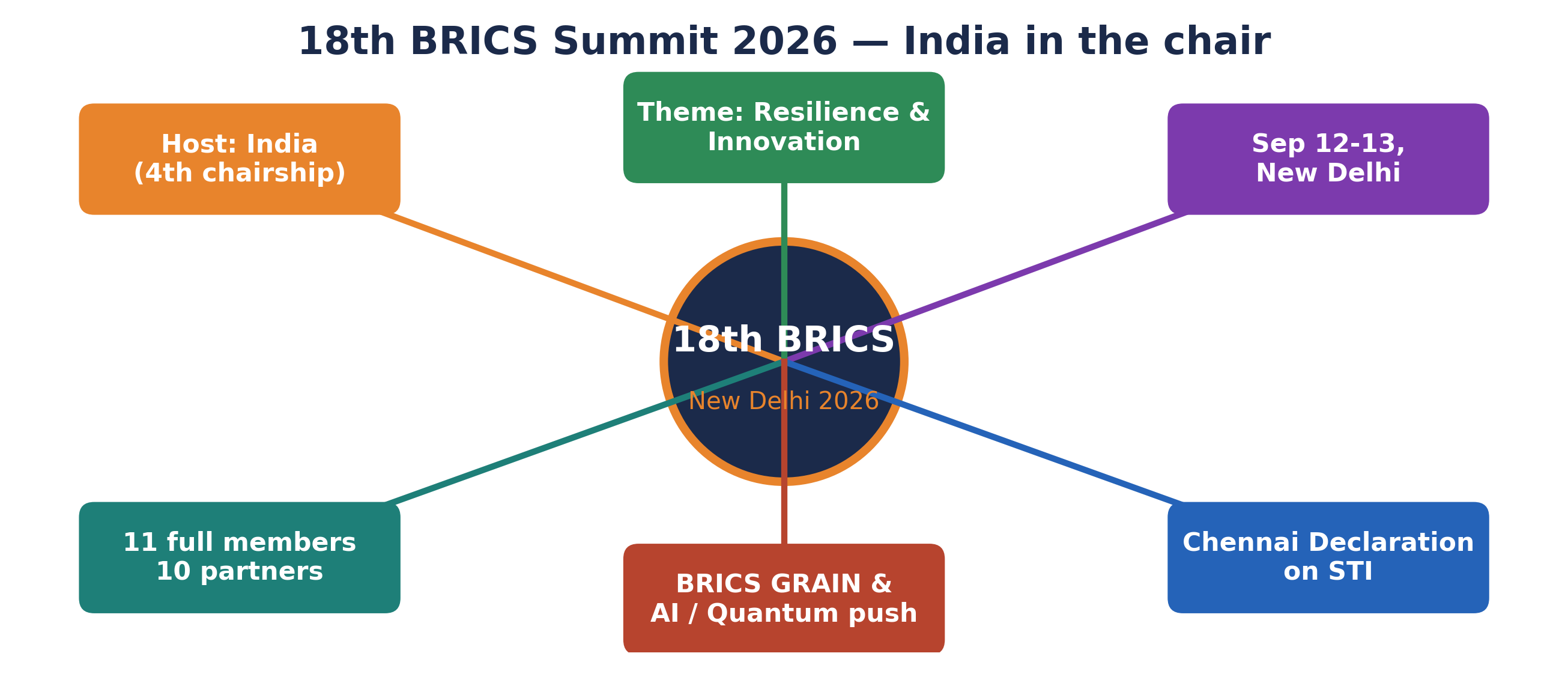 18th BRICS Summit 2026 — India in the chair

Host: India
(4th chairship)

Theme: Resilience &
Innovation

Sep 12-13,
New Delhi

18th BRICS

New Delhi 2026

11 full members
10 partners

BRICS GRAIN &
AI / Quantum push

Chennai Declaration
on STI